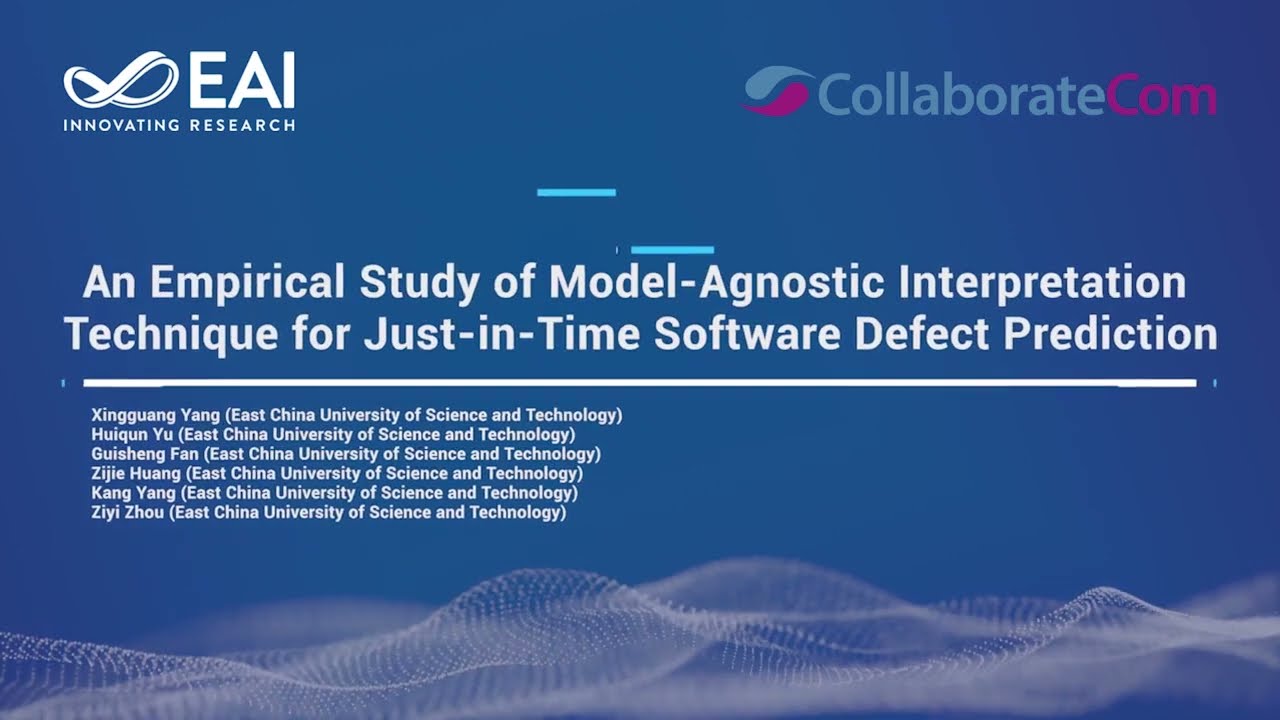 EAI
INNOVATING RESEARCH

CollaborateCom

An Empirical Study of Model-Agnostic Interpretation Technique for Just-in-Time Software Defect Prediction

Xingguang Yang (East China University of Science and Technology)
Huiqun Yu (East China University of Science and Technology)
Guisheng Fan (East China University of Science and Technology)
Zijie Huang (East China University of Science and Technology)
Kang Yang (East China University of Science and Technology)
Ziyi Zhou (East China University of Science and Technology)